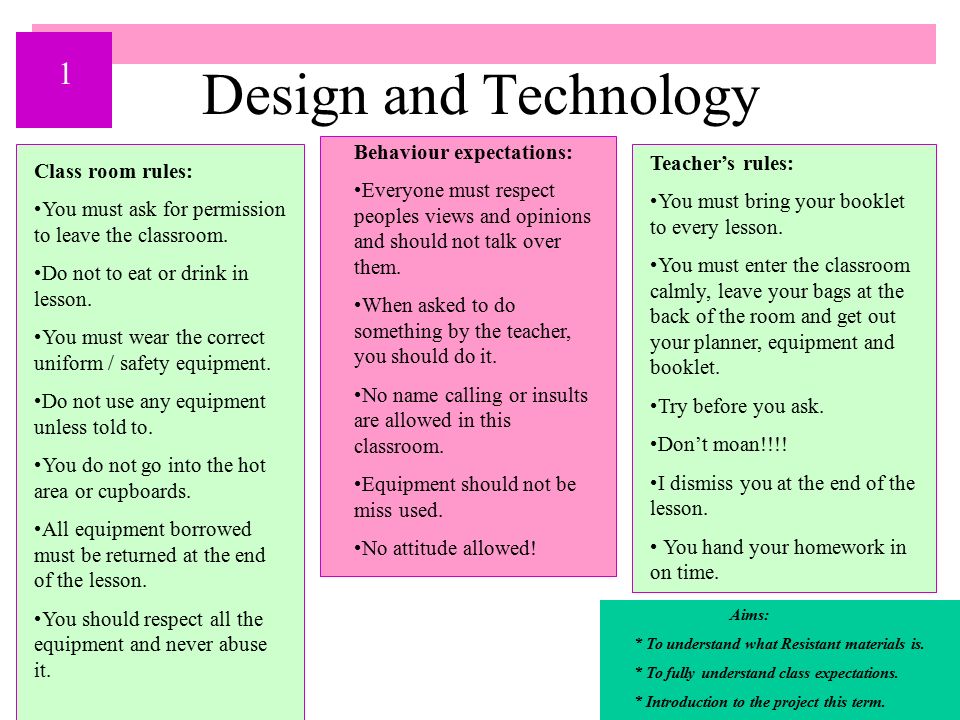 1

Design and Technology

Class room rules:

•You must ask for permission to leave the classroom.

•Do not to eat or drink in lesson.

•You must wear the correct uniform / safety equipment.

•Do not use any equipment unless told to.

•You do not go into the hot area or cupboards.

•All equipment borrowed must be returned at the end of the lesson.

•You should respect all the equipment and never abuse it.

Behaviour expectations:

•Everyone must respect peoples views and opinions and should not talk over them.

•When asked to do something by the teacher, you should do it.

•No name calling or insults are allowed in this classroom.

•Equipment should not be miss used.

•No attitude allowed!

Teacher's rules:

•You must bring your booklet to every lesson.

•You must enter the classroom calmly, leave your bags at the back of the room and get out your planner, equipment and booklet.

•Try before you ask.

•Don't moan!!!!

•I dismiss you at the end of the lesson.

• You hand your homework in on time.

Aims:

* To understand what Resistant materials is.

* To fully understand class expectations.

* Introduction to the project this term.